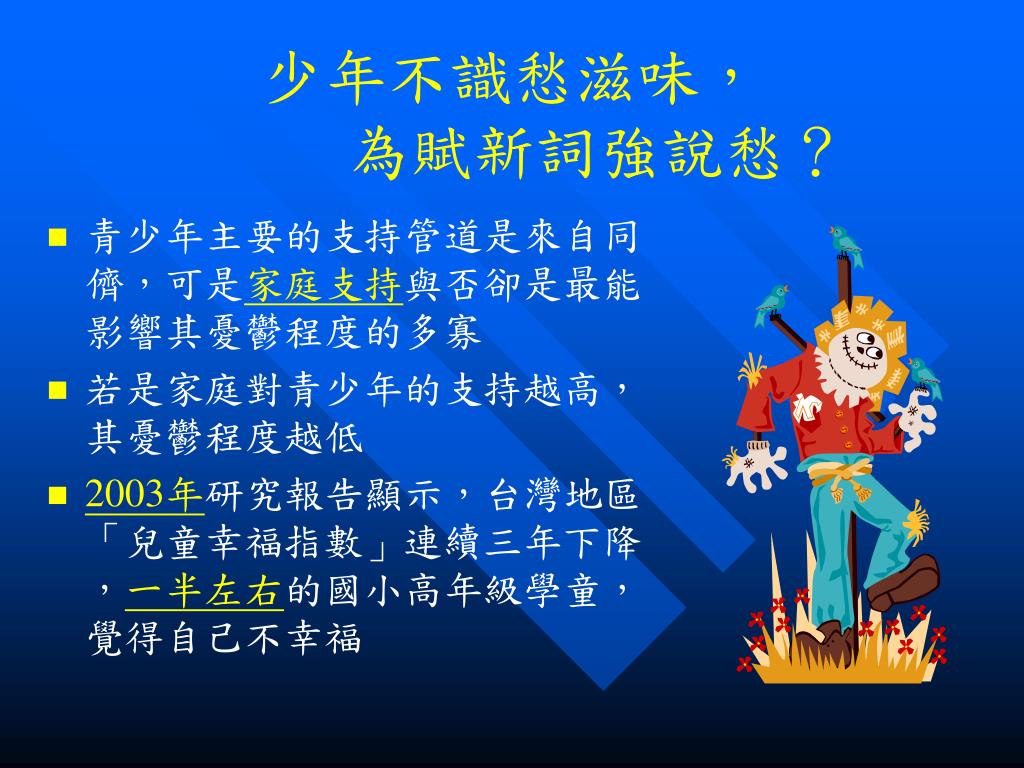 少年不識愁滋味，
為賦新詞強說愁？

■ 青少年主要的支持管道是來自同儕，可是家庭支持與否卻是最能影響其憂鬱程度的多寡

■ 若是家庭對青少年的支持越高，其憂鬱程度越低

■ 2003年研究報告顯示，台灣地區「兒童幸福指數」連續三年下降，一半左右的國小高年級學童，覺得自己不幸福